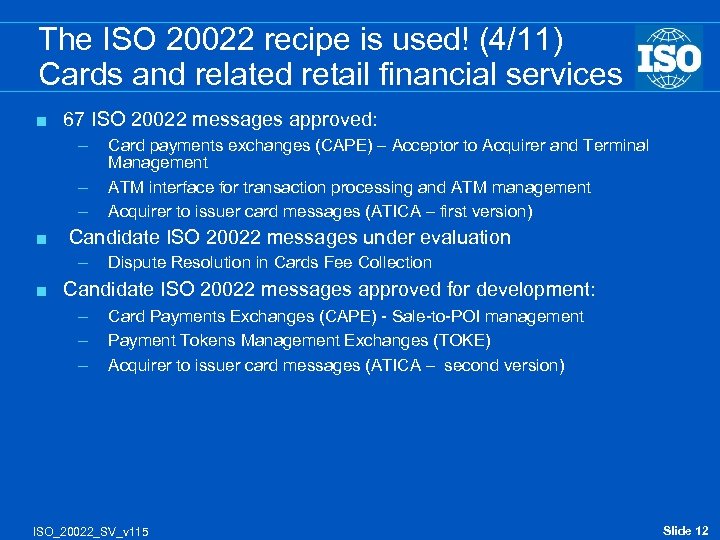 The ISO 20022 recipe is used! (4/11)
Cards and related retail financial services

ISO

■ 67 ISO 20022 messages approved:
– Card payments exchanges (CAPE) – Acceptor to Acquirer and Terminal Management
– ATM interface for transaction processing and ATM management
– Acquirer to issuer card messages (ATICA – first version)

■ Candidate ISO 20022 messages under evaluation
– Dispute Resolution in Cards Fee Collection

■ Candidate ISO 20022 messages approved for development:
– Card Payments Exchanges (CAPE) - Sale-to-POI management
– Payment Tokens Management Exchanges (TOKE)
– Acquirer to issuer card messages (ATICA – second version)

ISO_20022_SV_v115

Slide 12